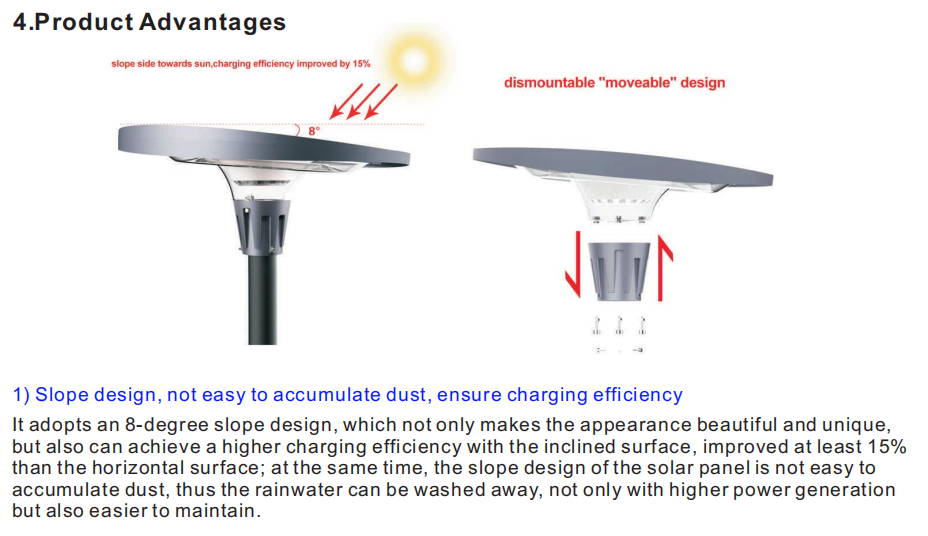 4.Product Advantages

slope side towards sun,charging efficiency improved by 15%

8°

dismountable "moveable" design

1) Slope design, not easy to accumulate dust, ensure charging efficiency

It adopts an 8-degree slope design, which not only makes the appearance beautiful and unique, but also can achieve a higher charging efficiency with the inclined surface, improved at least 15% than the horizontal surface; at the same time, the slope design of the solar panel is not easy to accumulate dust, thus the rainwater can be washed away, not only with higher power generation but also easier to maintain.